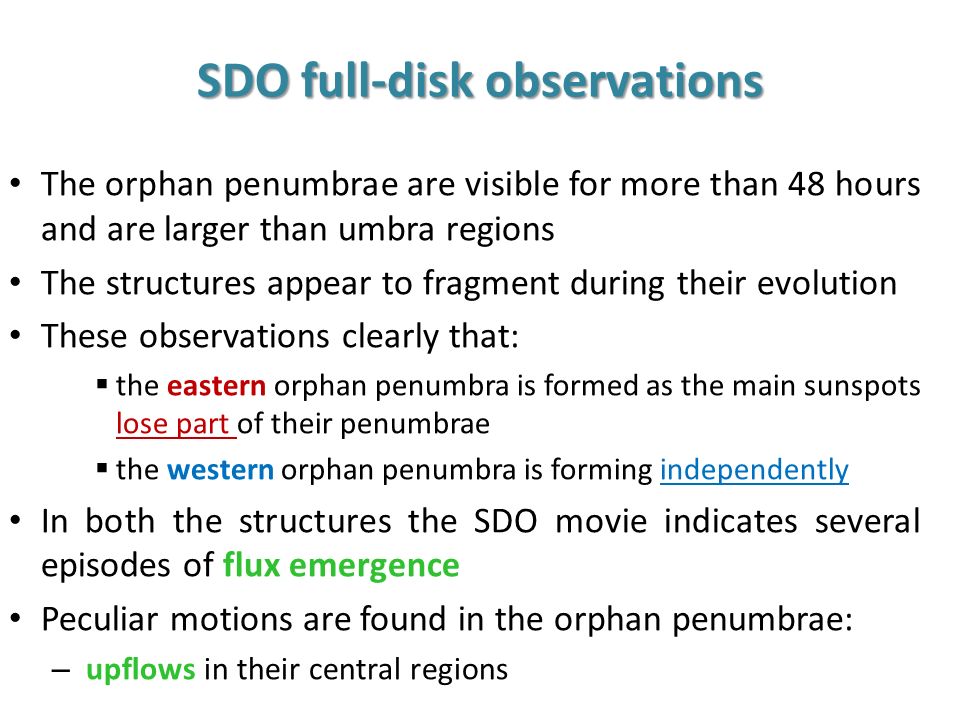 SDO full-disk observations

• The orphan penumbrae are visible for more than 48 hours and are larger than umbra regions

• The structures appear to fragment during their evolution

• These observations clearly that:

▪ the eastern orphan penumbra is formed as the main sunspots lose part of their penumbrae

▪ the western orphan penumbra is forming independently

• In both the structures the SDO movie indicates several episodes of flux emergence

• Peculiar motions are found in the orphan penumbrae:

– upflows in their central regions